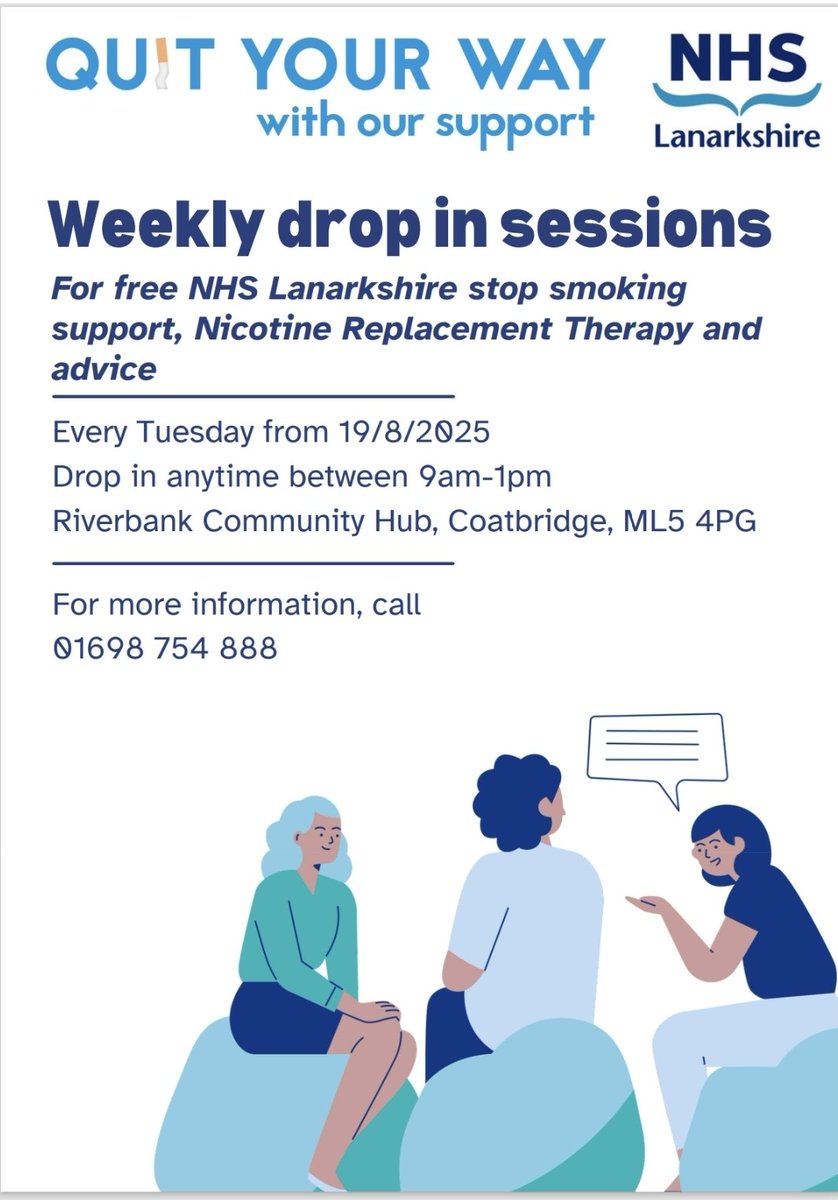 QUIT YOUR WAY
with our support

NHS
Lanarkshire

Weekly drop in sessions

For free NHS Lanarkshire stop smoking support, Nicotine Replacement Therapy and advice

Every Tuesday from 19/8/2025
Drop in anytime between 9am-1pm
Riverbank Community Hub, Coatbridge, ML5 4PG

For more information, call
01698 754 888